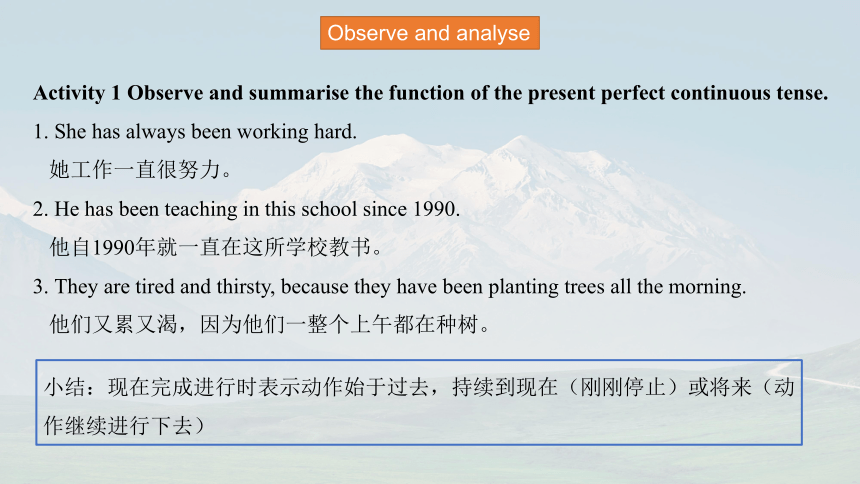 Observe and analyse

Activity 1 Observe and summarise the function of the present perfect continuous tense.

1. She has always been working hard.
她工作一直很努力。

2. He has been teaching in this school since 1990.
他自1990年就一直在这所学校教书。

3. They are tired and thirsty, because they have been planting trees all the morning.
他们又累又渴，因为他们一整个上午都在种树。

小结：现在完成进行时表示动作始于过去，持续到现在（刚刚停止）或将来（动作继续进行下去）